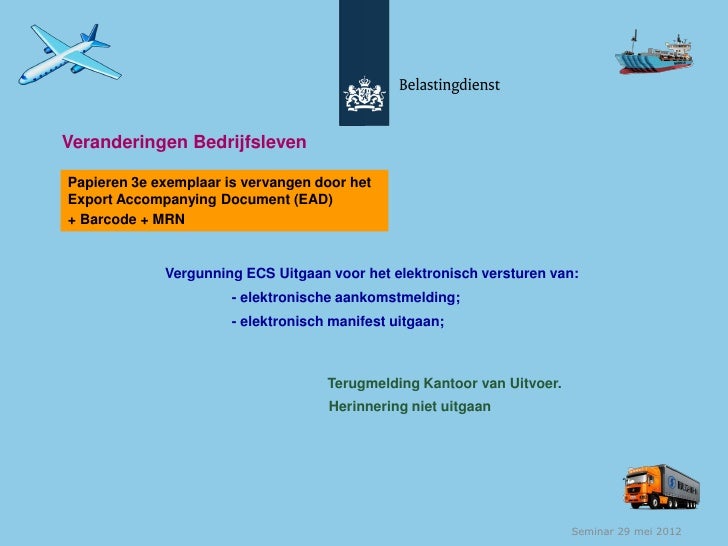 Belastingdienst

Veranderingen Bedrijfsleven

Papieren 3e exemplaar is vervangen door het Export Accompanying Document (EAD)
+ Barcode + MRN

Vergunning ECS Uitgaan voor het elektronisch versturen van:
- elektronische aankomstmelding;
- elektronisch manifest uitgaan;

Terugmelding Kantoor van Uitvoer.
Herinnering niet uitgaan

Seminar 29 mei 2012